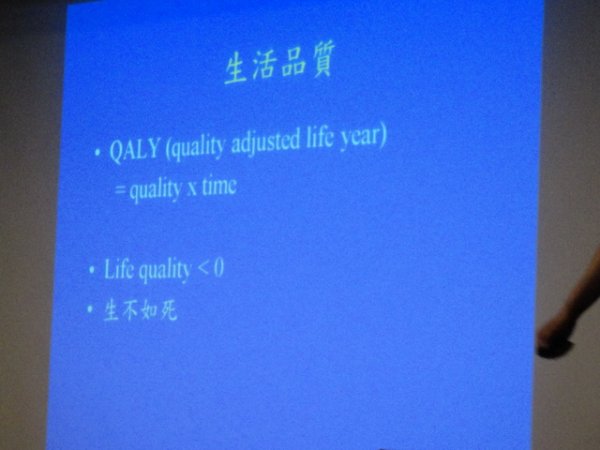 生活品質

• QALY (quality adjusted life year) = quality x time

• Life quality < 0
• 生不如死